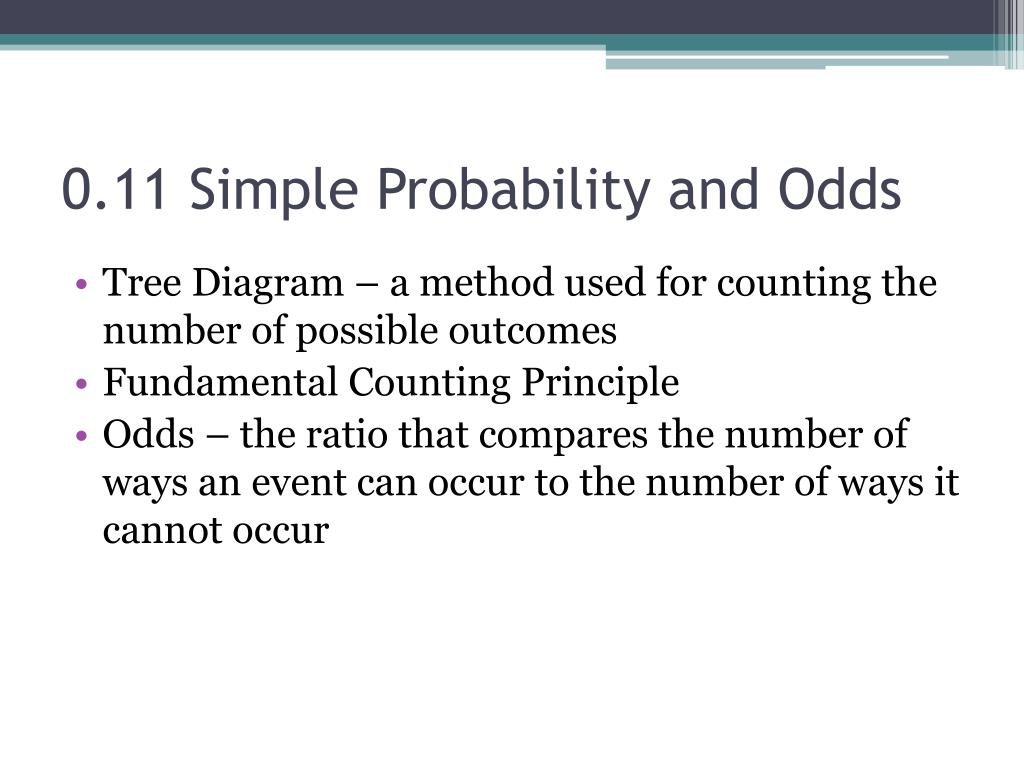 0.11 Simple Probability and Odds

• Tree Diagram – a method used for counting the number of possible outcomes
• Fundamental Counting Principle
• Odds – the ratio that compares the number of ways an event can occur to the number of ways it cannot occur